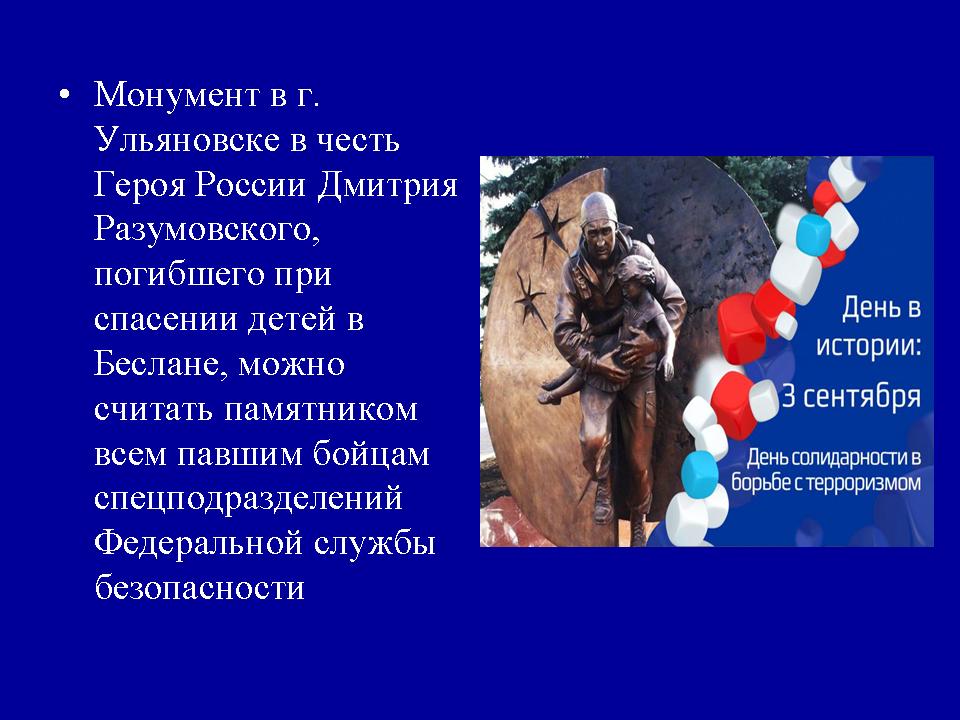 • Монумент в г. Ульяновске в честь Героя России Дмитрия Разумовского, погибшего при спасении детей в Беслане, можно считать памятником всем павшим бойцам спецподразделений Федеральной службы безопасности

День в истории:

3 сентября

День солидарности в борьбе с терроризмом